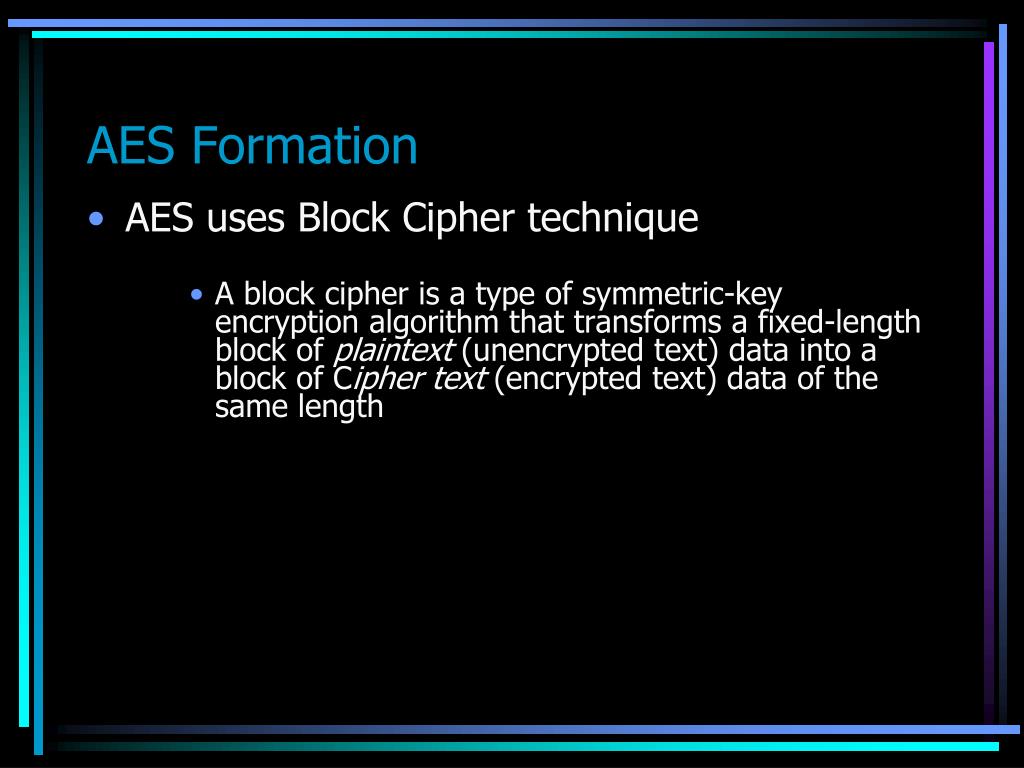 AES Formation

• AES uses Block Cipher technique

• A block cipher is a type of symmetric-key encryption algorithm that transforms a fixed-length block of plaintext (unencrypted text) data into a block of Cipher text (encrypted text) data of the same length